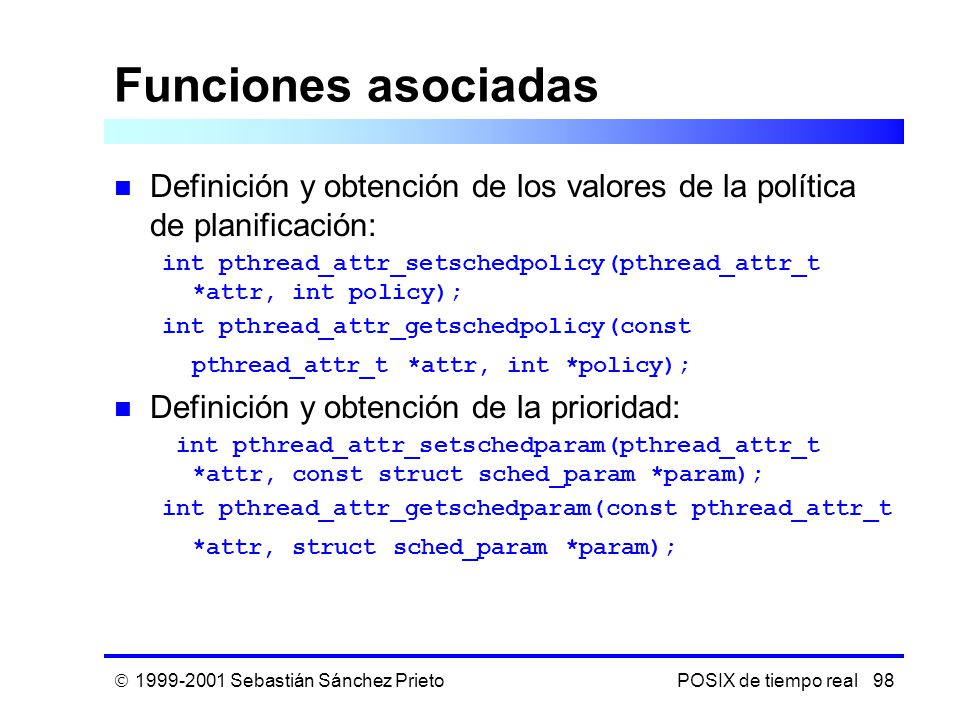 Funciones asociadas

Definición y obtención de los valores de la política de planificación:

int pthread_attr_setschedpolicy(pthread_attr_t *attr, int policy);

int pthread_attr_getschedpolicy(const pthread_attr_t *attr, int *policy);

Definición y obtención de la prioridad:

int pthread_attr_setschedparam(pthread_attr_t *attr, const struct sched_param *param);

int pthread_attr_getschedparam(const pthread_attr_t *attr, struct sched_param *param);

© 1999-2001 Sebastián Sánchez Prieto

POSIX de tiempo real 98